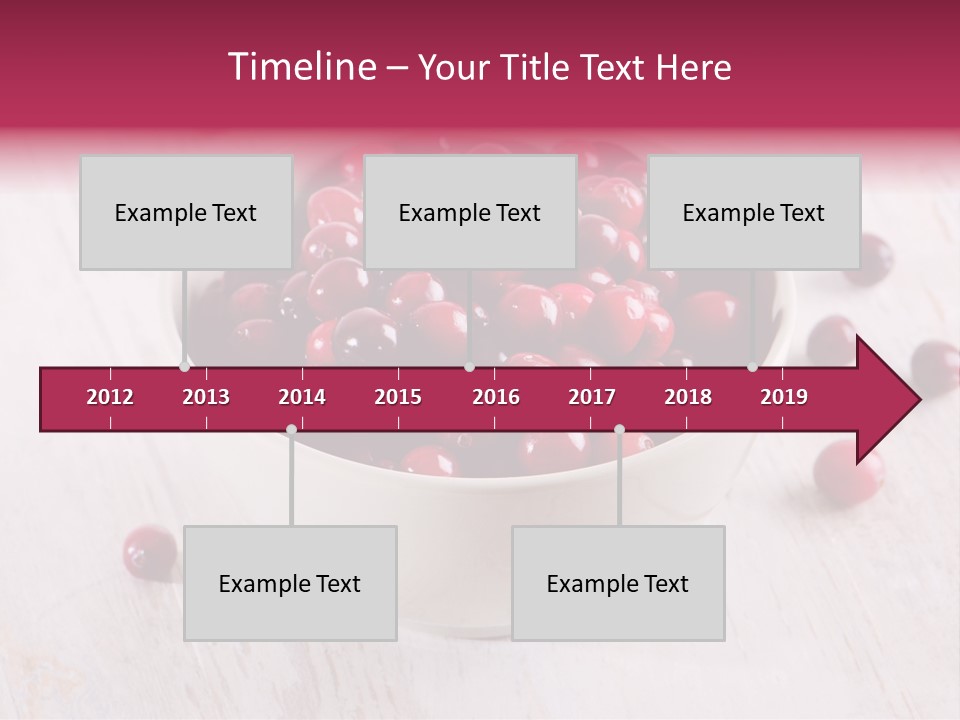 Timeline – Your Title Text Here

Example Text

Example Text

Example Text

2012 2013 2014 2015 2016 2017 2018 2019

Example Text

Example Text